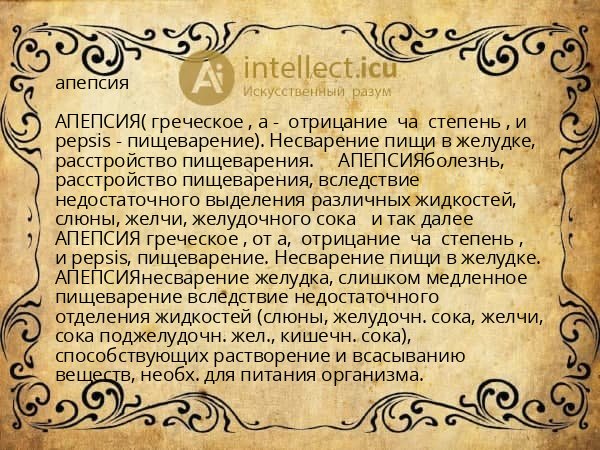 Ai intellect.icu
Искусственный разум

апепсия

АПЕПСИЯ( греческое , а - отрицание ча степень , и pepsis - пищеварение). Несварение пищи в желудке, расстройство пищеварения. АПЕПСИЯболезнь, расстройство пищеварения, вследствие недостаточного выделения различных жидкостей, слюны, желчи, желудочного сока и так далее АПЕПСИЯ греческое , от а, отрицание ча степень , и pepsis, пищеварение. Несварение пищи в желудке. АПЕПСИЯнесварение желудка, слишком медленное пищеварение вследствие недостаточного отделения жидкостей (слюны, желудочн. сока, желчи, сока поджелудочн. жел., кишечн. сока), способствующих растворение и всасыванию веществ, необх. для питания организма.